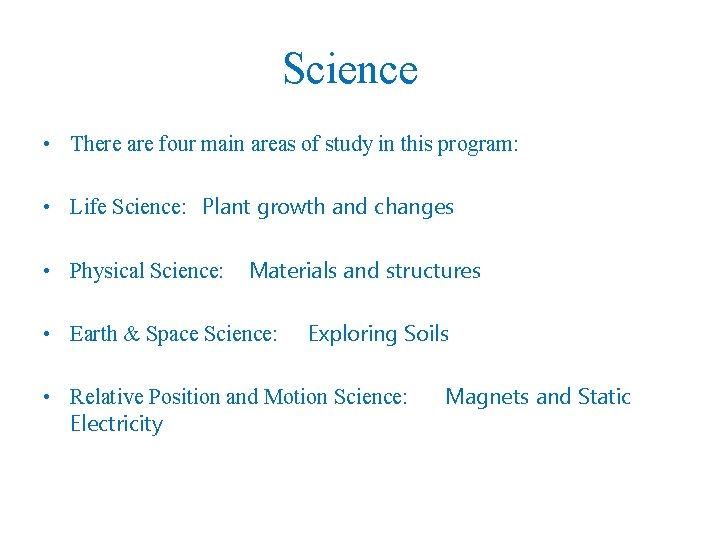 Science

• There are four main areas of study in this program:

• Life Science: Plant growth and changes

• Physical Science: Materials and structures

• Earth & Space Science: Exploring Soils

• Relative Position and Motion Science: Magnets and Static Electricity